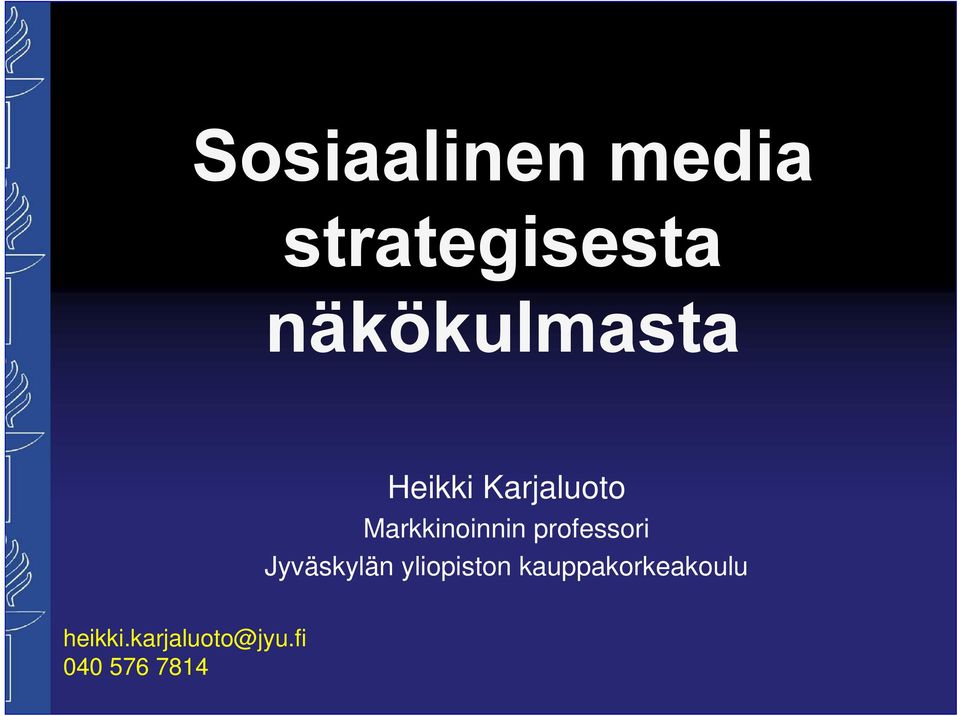 Sosiaalinen media strategisesta näkökulmasta

Heikki Karjaluoto
Markkinoinnin professori
Jyväskylän yliopiston kauppakorkeakoulu

heikki.karjaluoto@jyu.fi
040 576 7814